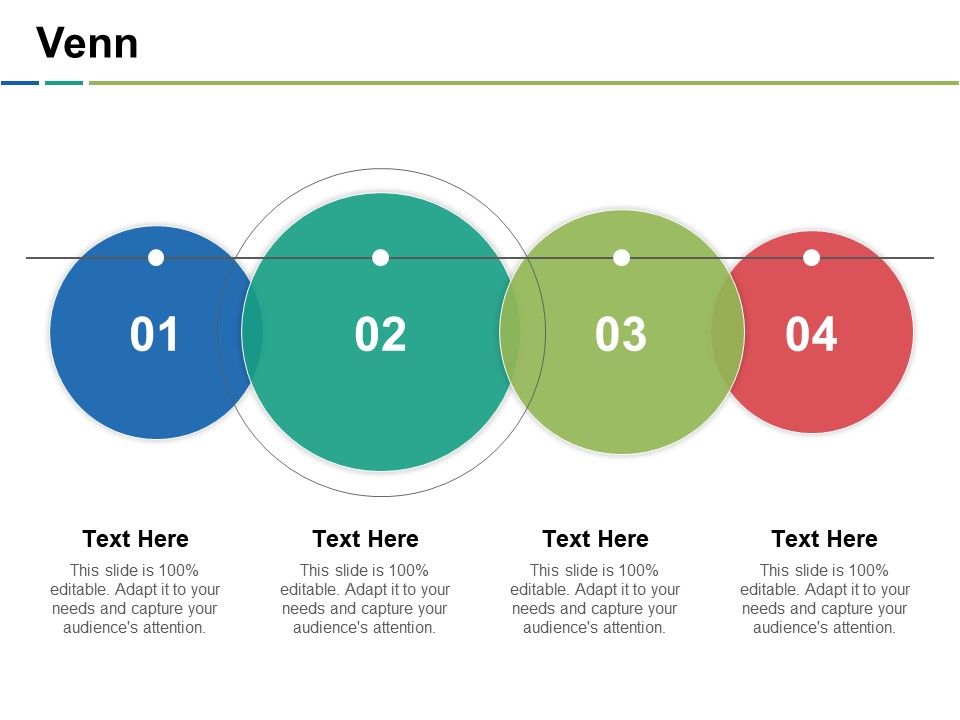 Venn

01

02

03

04

Text Here

This slide is 100% editable. Adapt it to your needs and capture your audience's attention.

Text Here

This slide is 100% editable. Adapt it to your needs and capture your audience's attention.

Text Here

This slide is 100% editable. Adapt it to your needs and capture your audience's attention.

Text Here

This slide is 100% editable. Adapt it to your needs and capture your audience's attention.